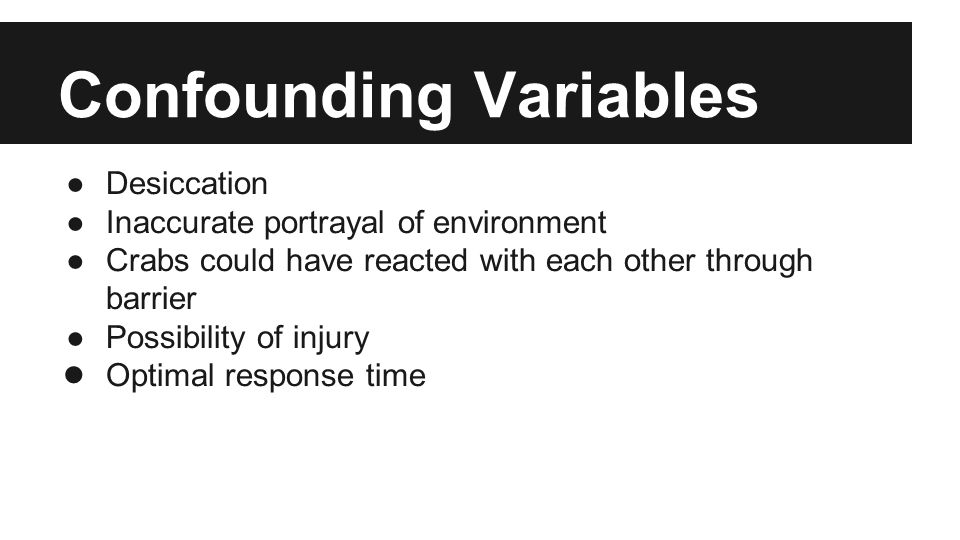 Confounding Variables

● Desiccation
● Inaccurate portrayal of environment
● Crabs could have reacted with each other through barrier
● Possibility of injury
● Optimal response time